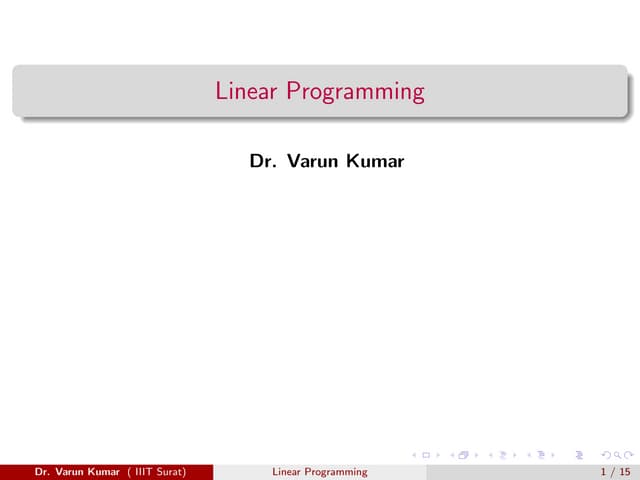 Linear Programming

Dr. Varun Kumar

Dr. Varun Kumar ( IIIT Surat) Linear Programming 1 / 15